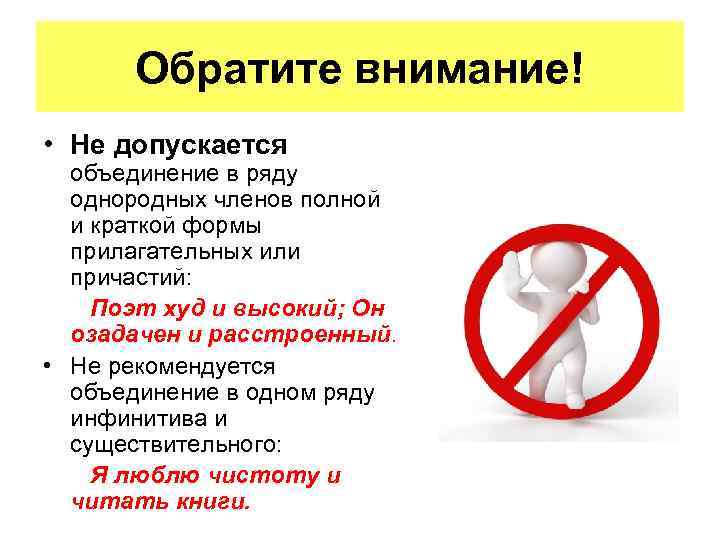 Обратите внимание!

• Не допускается объединение в ряду однородных членов полной и краткой формы прилагательных или причастий:

Поэт худ и высокий; Он озадачен и расстроенный.

• Не рекомендуется объединение в одном ряду инфинитива и существительного:

Я люблю чистоту и читать книги.